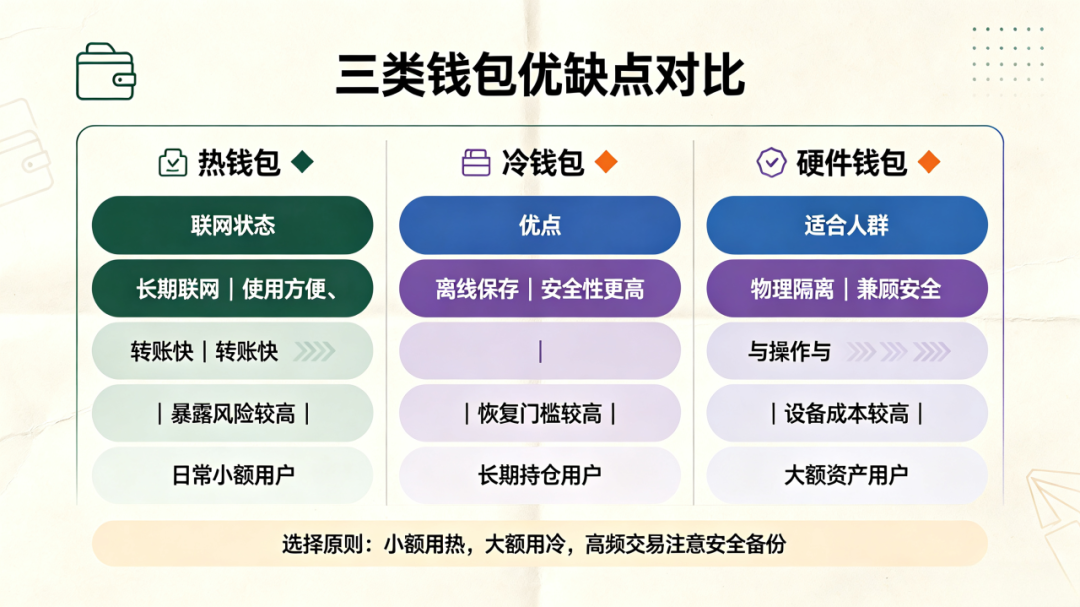 三类钱包优缺点对比

热钱包

联网状态

长期联网｜使用方便、

转账快｜转账快

｜暴露风险较高｜

日常小额用户

冷钱包

优点

离线保存｜安全性更高

｜

｜恢复门槛较高｜

长期持仓用户

硬件钱包

适合人群

物理隔离｜兼顾安全

与操作与

｜设备成本较高｜

大额资产用户

选择原则：小额用热，大额用冷，高频交易注意安全备份